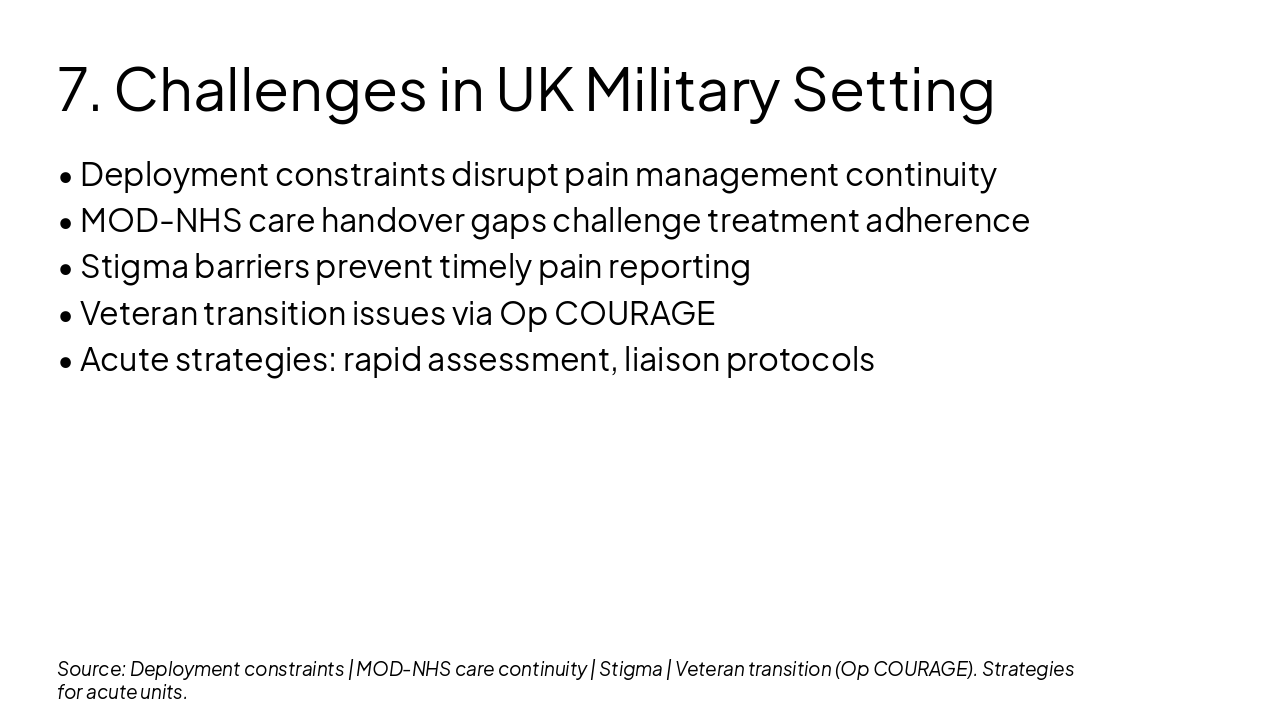 7. Challenges in UK Military Setting

• Deployment constraints disrupt pain management continuity
• MOD-NHS care handover gaps challenge treatment adherence
• Stigma barriers prevent timely pain reporting
• Veteran transition issues via Op COURAGE
• Acute strategies: rapid assessment, liaison protocols

Source: Deployment constraints | MOD-NHS care continuity | Stigma | Veteran transition (Op COURAGE). Strategies for acute units.